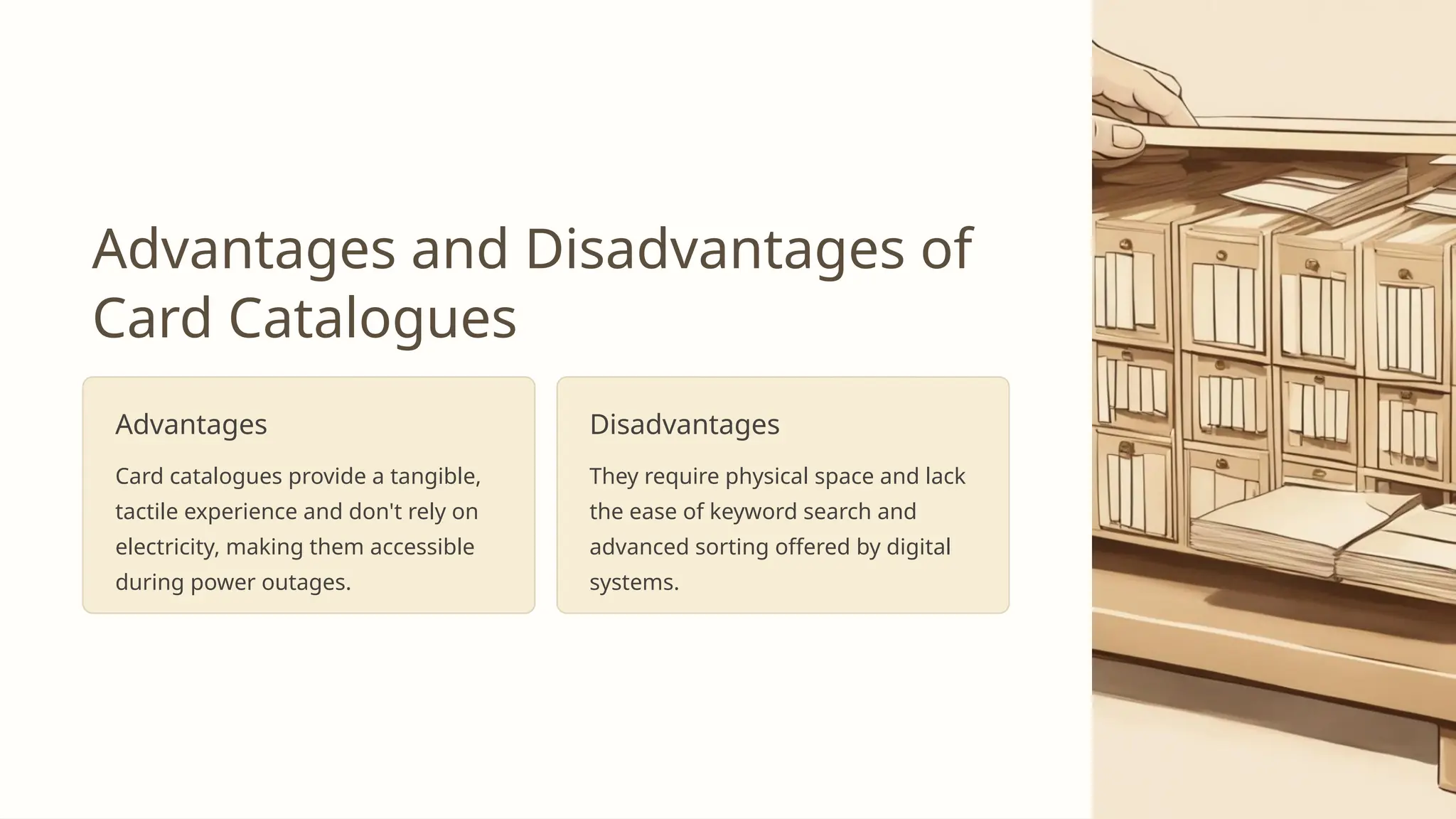 Advantages and Disadvantages of Card Catalogues

Advantages

Card catalogues provide a tangible, tactile experience and don't rely on electricity, making them accessible during power outages.

Disadvantages

They require physical space and lack the ease of keyword search and advanced sorting offered by digital systems.